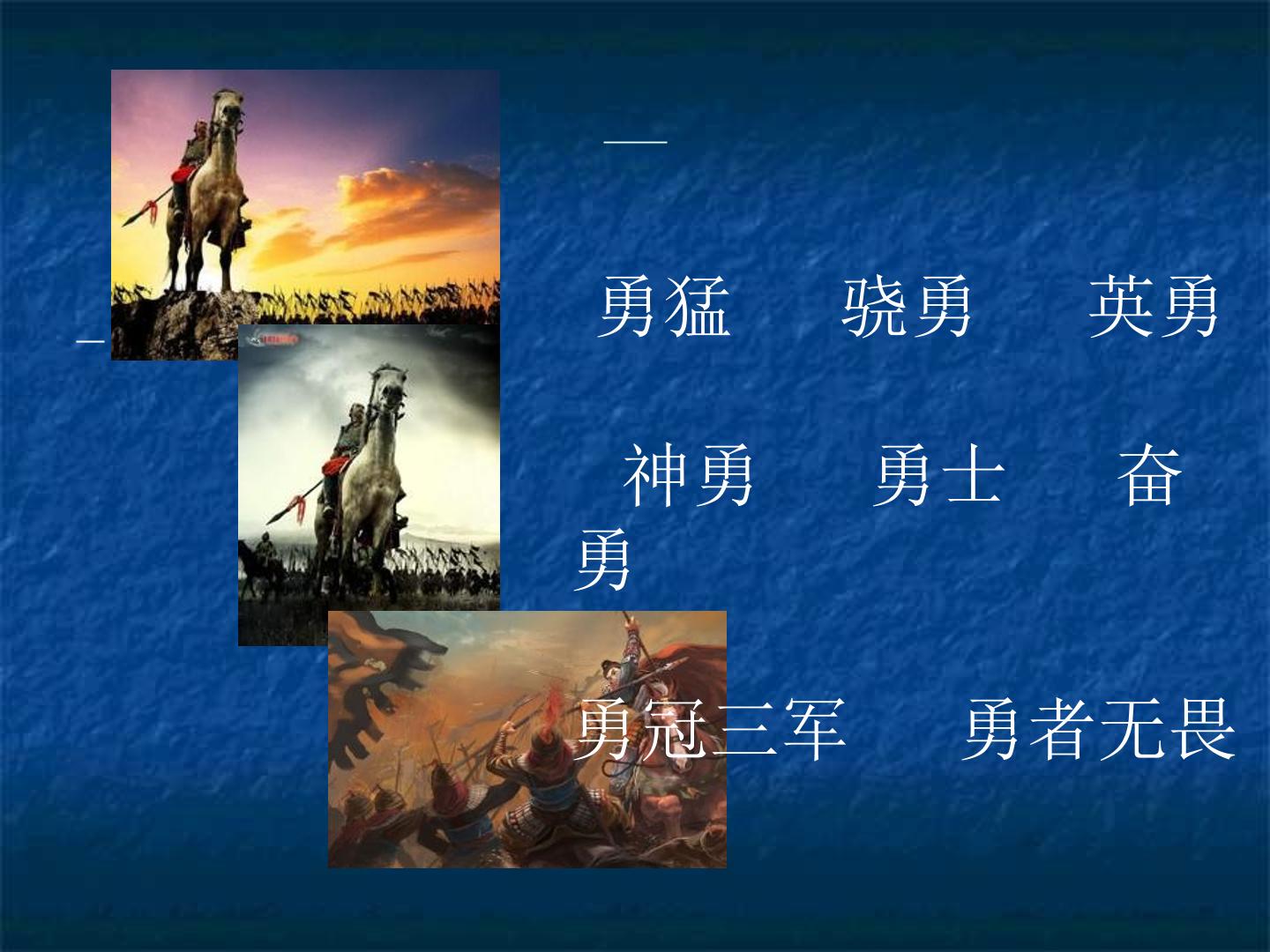 —

勇猛 骁勇 英勇

神勇 勇士 奋勇

勇冠三军 勇者无畏